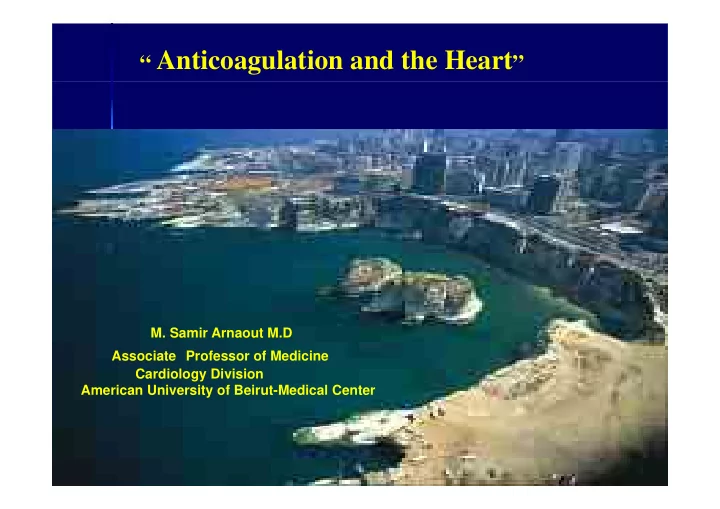 “ Anticoagulation and the Heart”

M. Samir Arnaout M.D
Associate Professor of Medicine
Cardiology Division
American University of Beirut-Medical Center